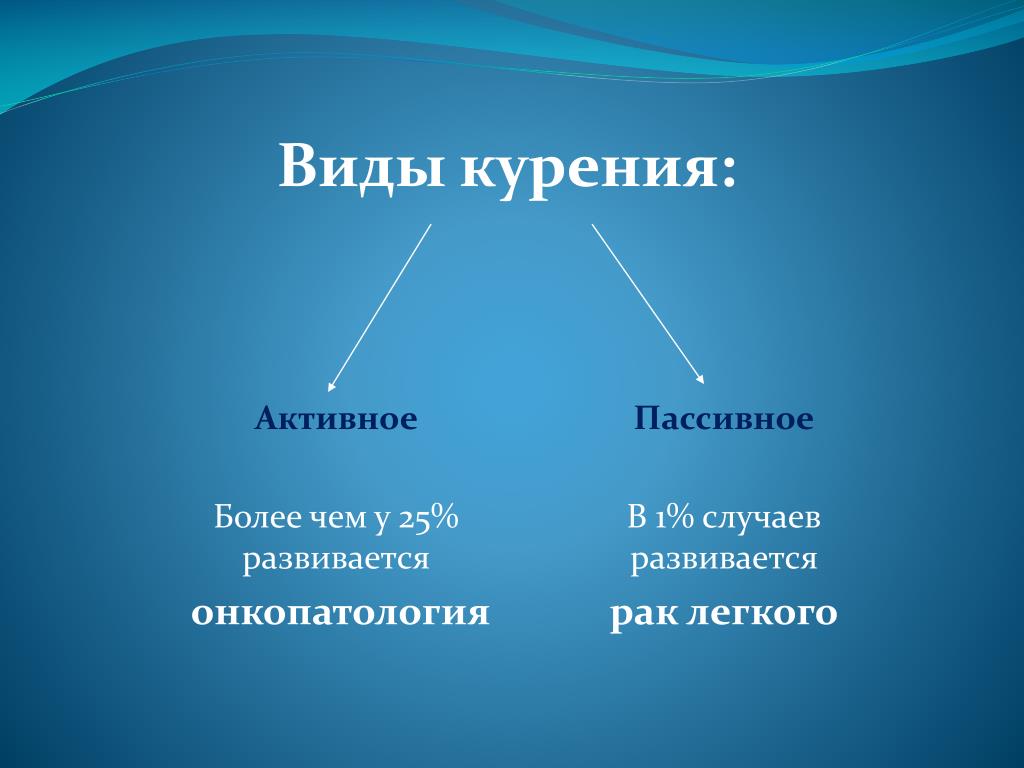 Виды курения:

Активное

Более чем у 25% развивается
онкопатология

Пассивное

В 1% случаев развивается
рак легкого